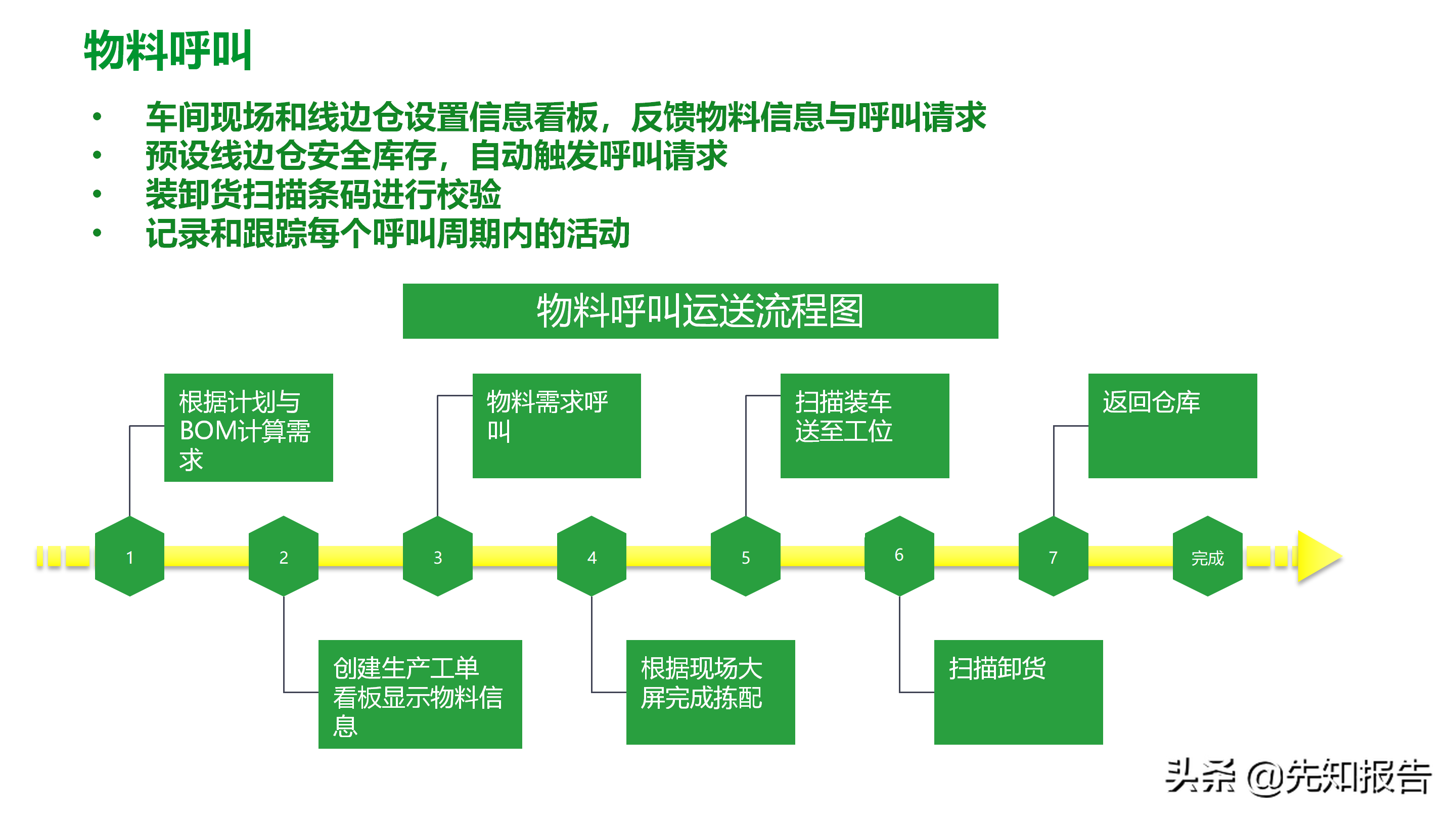 物料呼叫

• 车间现场和线边仓设置信息看板，反馈物料信息与呼叫请求
• 预设线边仓安全库存，自动触发呼叫请求
• 装卸货扫描条码进行校验
• 记录和跟踪每个呼叫周期内的活动

物料呼叫运送流程图

根据计划与BOM计算需求

物料需求呼叫

扫描装车送至工位

返回仓库

1

2

3

4

5

6

7

完成

创建生产工单看板显示物料信息

根据现场大屏完成拣配

扫描卸货

头条 @先知报告